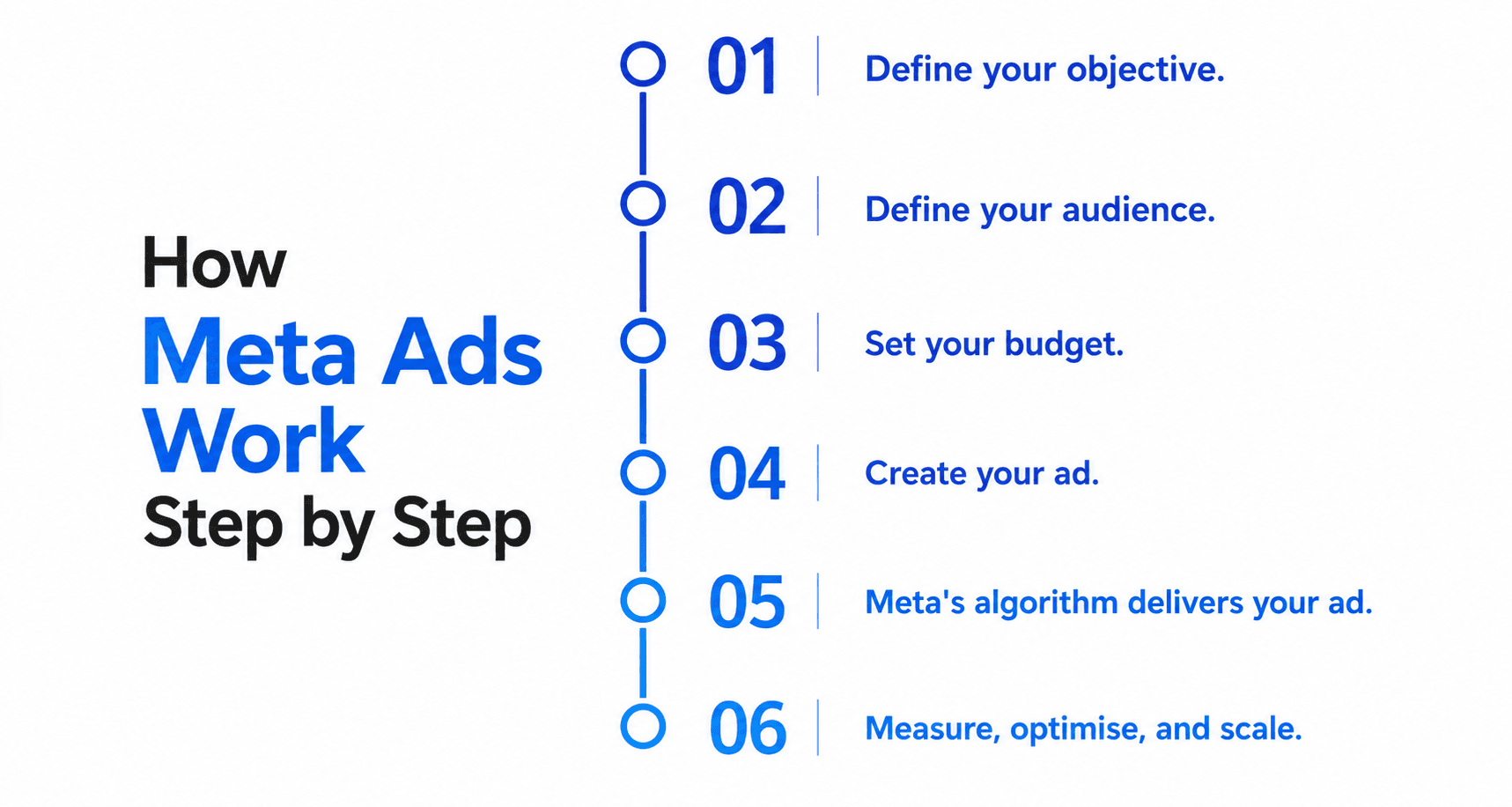 How
Meta Ads
Work
Step by Step

01 Define your objective.

02 Define your audience.

03 Set your budget.

04 Create your ad.

05 Meta's algorithm delivers your ad.

06 Measure, optimise, and scale.